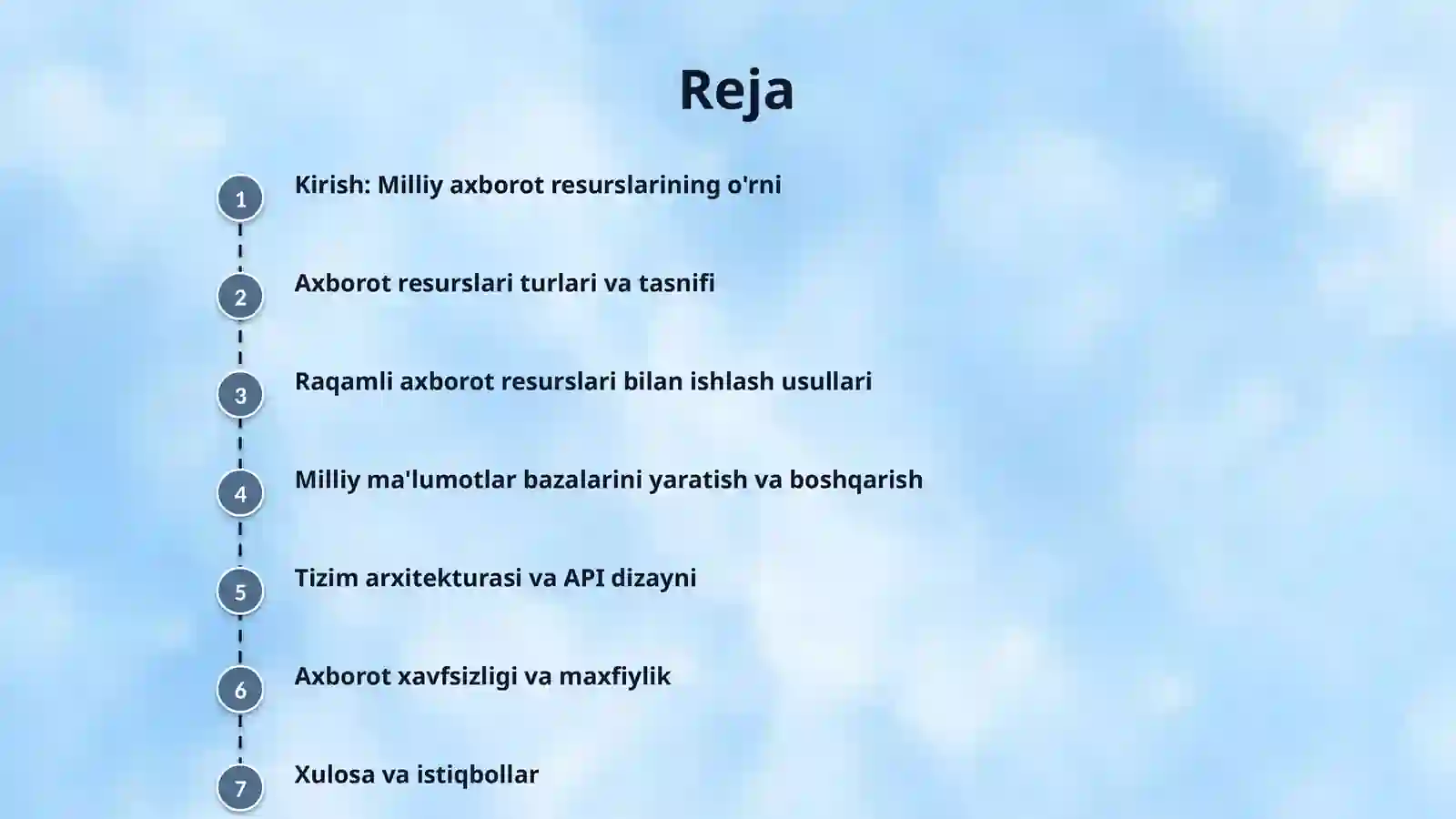 Reja

1 Kirish: Milliy axborot resurslarining o'rni

2 Axborot resurslari turlari va tasnifi

3 Raqamli axborot resurslari bilan ishlash usullari

4 Milliy ma'lumotlar bazalarini yaratish va boshqarish

5 Tizim arxitekturasi va API dizayni

6 Axborot xavfsizligi va maxfiylik

7 Xulosa va istiqbollar